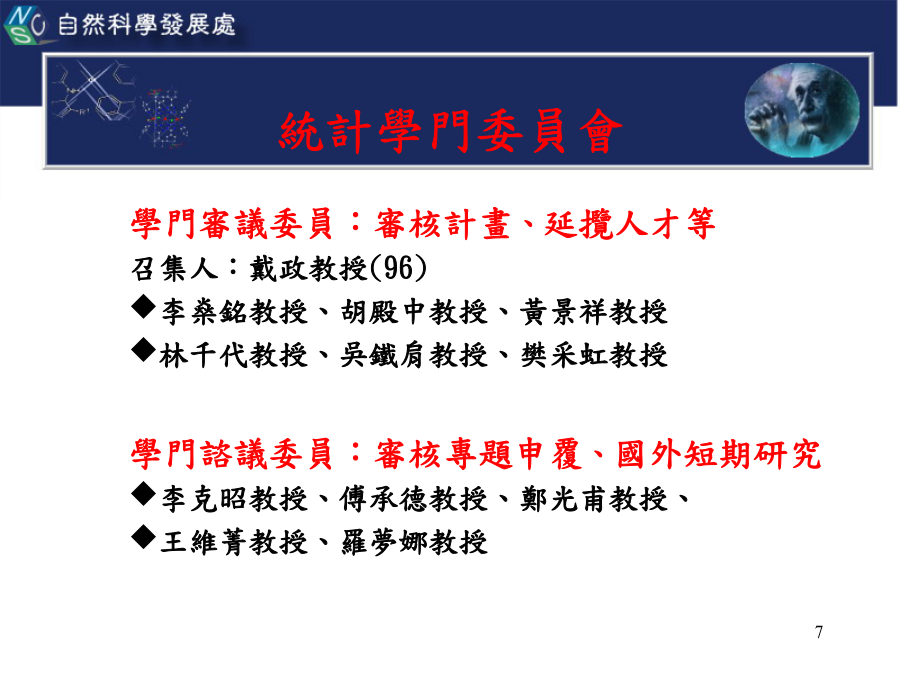 NSC 自然科學發展處

統計學門委員會

學門審議委員：審核計畫、延攬人才等
召集人：戴政教授(96)
◆李燊銘教授、胡殿中教授、黃景祥教授
◆林千代教授、吳鐵肩教授、樊采虹教授

學門諮議委員：審核專題申覆、國外短期研究
◆李克昭教授、傅承德教授、鄭光甫教授、
◆王維菁教授、羅夢娜教授

7